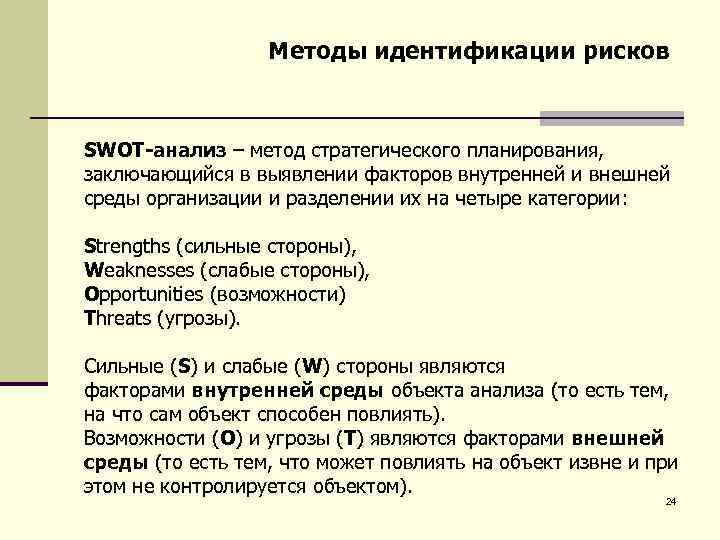 Методы идентификации рисков

SWOT-анализ – метод стратегического планирования, заключающийся в выявлении факторов внутренней и внешней среды организации и разделении их на четыре категории:

Strengths (сильные стороны),
Weaknesses (слабые стороны),
Opportunities (возможности)
Threats (угрозы).

Сильные (S) и слабые (W) стороны являются факторами внутренней среды объекта анализа (то есть тем, на что сам объект способен повлиять).
Возможности (O) и угрозы (T) являются факторами внешней среды (то есть тем, что может повлиять на объект извне и при этом не контролируется объектом).

24